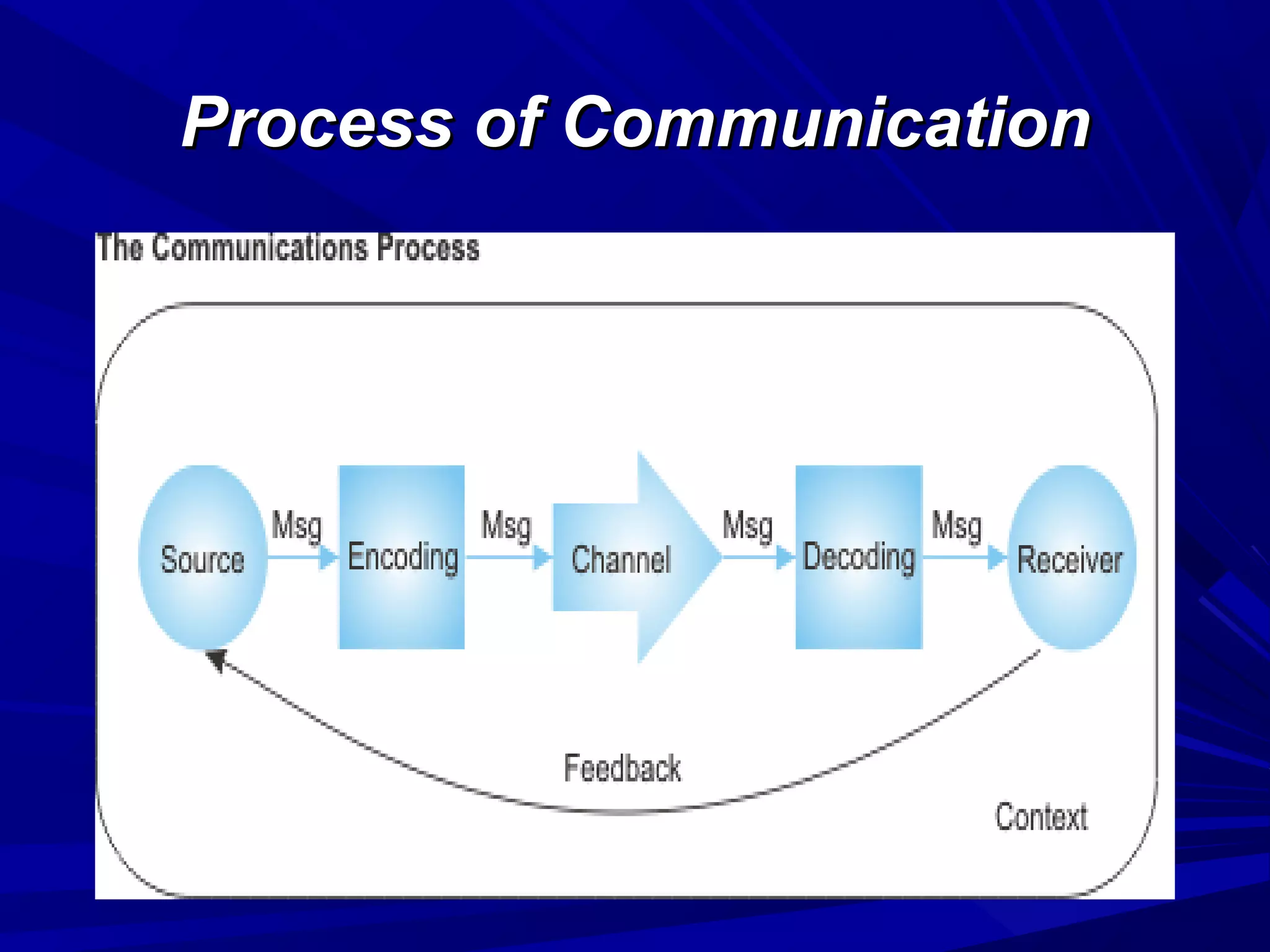 Process of Communication

The Communications Process

Source
Msg
Encoding
Msg
Channel
Msg
Decoding
Msg
Receiver

Feedback

Context